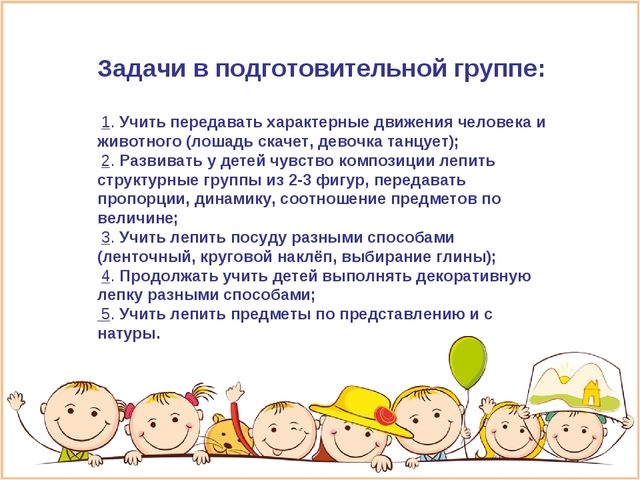 Задачи в подготовительной группе:

1. Учить передавать характерные движения человека и животного (лошадь скачет, девочка танцует);
2. Развивать у детей чувство композиции лепить структурные группы из 2-3 фигур, передавать пропорции, динамику, соотношение предметов по величине;
3. Учить лепить посуду разными способами (ленточный, круговой наклёп, выбирание глины);
4. Продолжать учить детей выполнять декоративную лепку разными способами;
5. Учить лепить предметы по представлению и с натуры.